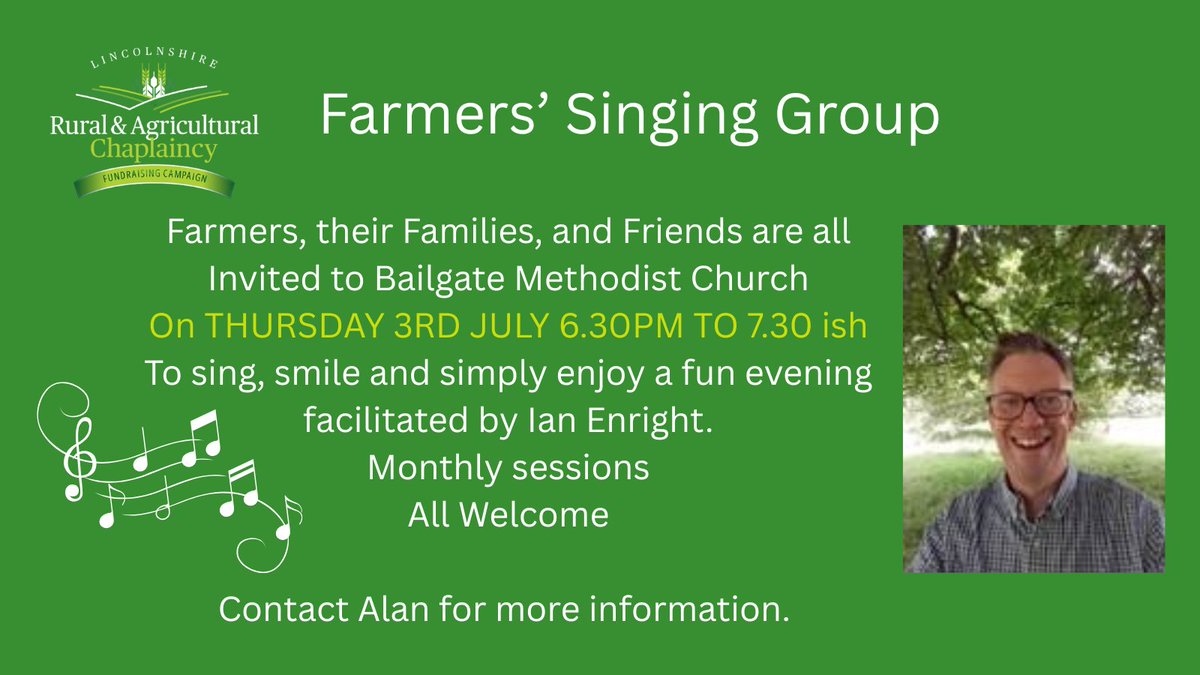 LINCOLNSHIRE
Rural & Agricultural Chaplaincy
FUNDRAISING CAMPAIGN

Farmers' Singing Group

Farmers, their Families, and Friends are all Invited to Bailgate Methodist Church
On THURSDAY 3RD JULY 6.30PM TO 7.30 ish
To sing, smile and simply enjoy a fun evening facilitated by Ian Enright.
Monthly sessions
All Welcome

Contact Alan for more information.